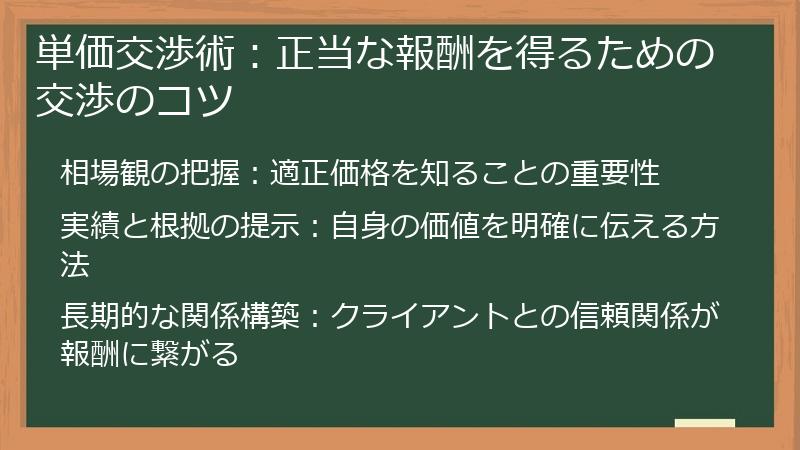 単価交渉術：正当な報酬を得るための交渉のコツ

相場観の把握：適正価格を知ることの重要性

実績と根拠の提示：自身の価値を明確に伝える方法

長期的な関係構築：クライアントとの信頼関係が報酬に繋がる